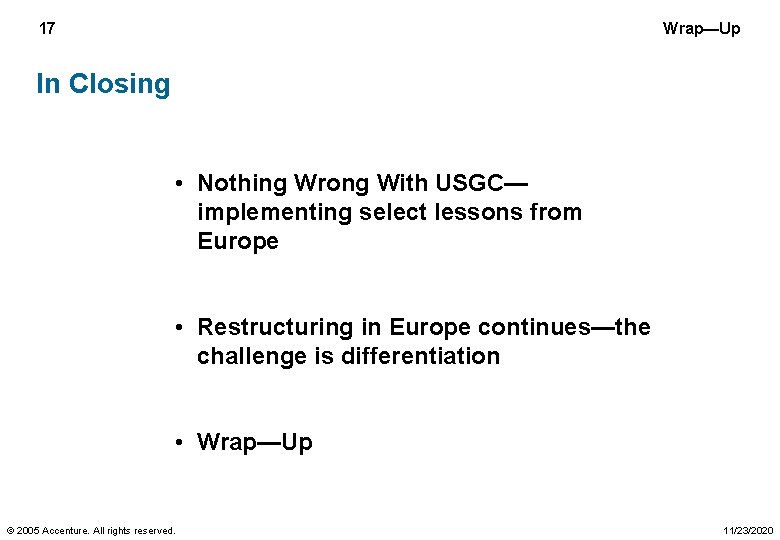 17

Wrap—Up

In Closing

• Nothing Wrong With USGC—implementing select lessons from Europe

• Restructuring in Europe continues—the challenge is differentiation

• Wrap—Up

© 2005 Accenture. All rights reserved.

11/23/2020